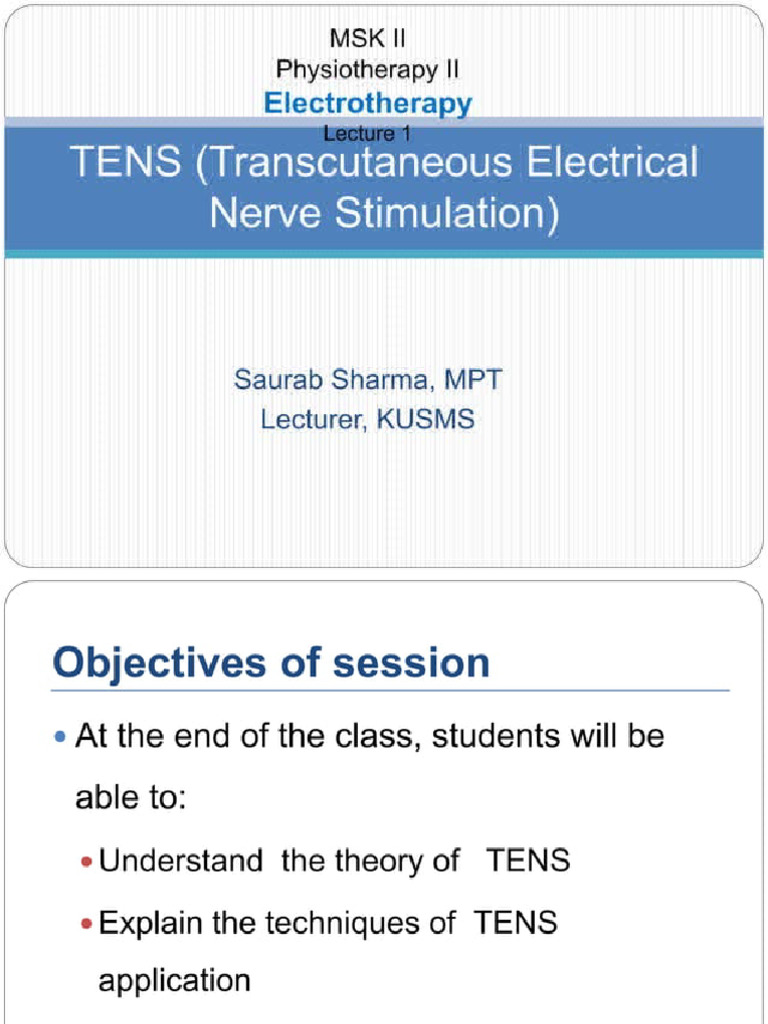 MSK II
Physiotherapy II
Electrotherapy
Lecture 1

TENS (Transcutaneous Electrical Nerve Stimulation)

Saurab Sharma, MPT
Lecturer, KUSMS

Objectives of session

• At the end of the class, students will be able to:
• Understand the theory of TENS
• Explain the techniques of TENS application